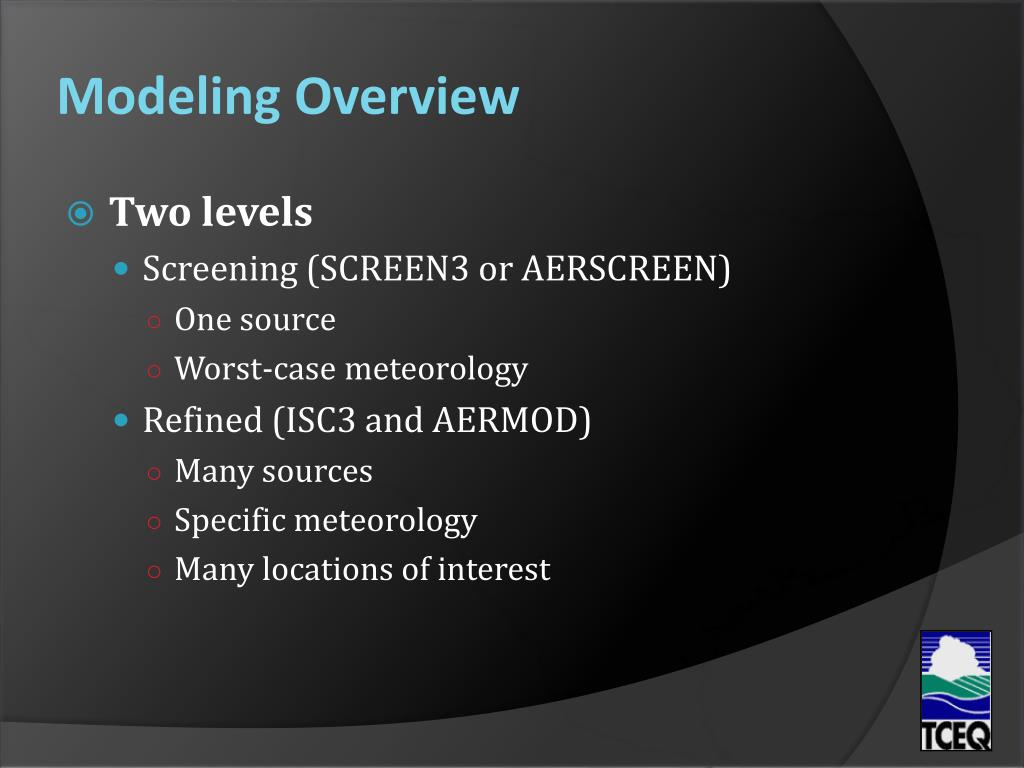 Modeling Overview

Two levels

Screening (SCREEN3 or AERSCREEN)

One source

Worst-case meteorology

Refined (ISC3 and AERMOD)

Many sources

Specific meteorology

Many locations of interest

TCEQ